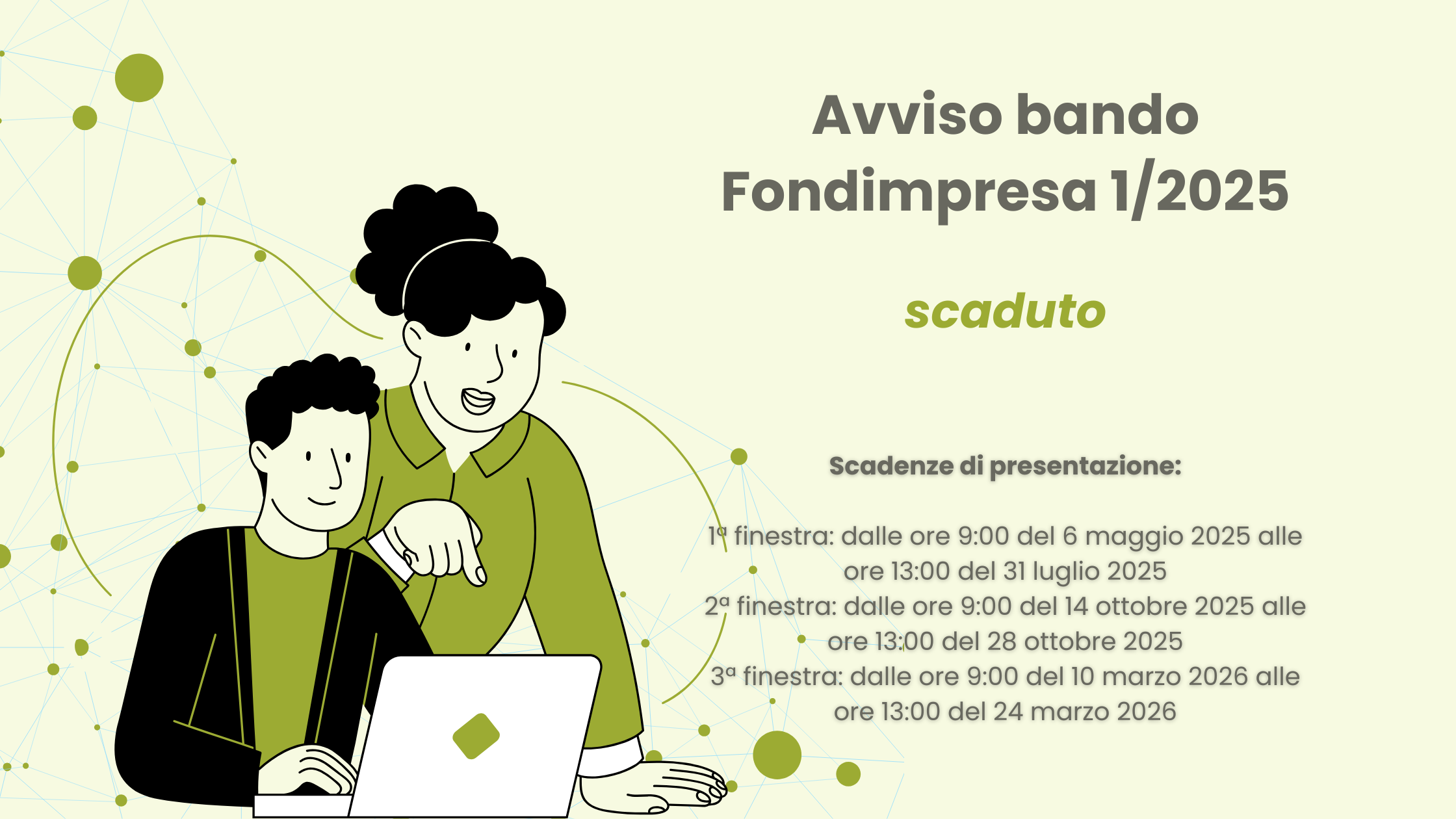 Avviso bando Fondimpresa 1/2025

scaduto

Scadenze di presentazione:

1ª finestra: dalle ore 9:00 del 6 maggio 2025 alle ore 13:00 del 31 luglio 2025
2ª finestra: dalle ore 9:00 del 14 ottobre 2025 alle ore 13:00 del 28 ottobre 2025
3ª finestra: dalle ore 9:00 del 10 marzo 2026 alle ore 13:00 del 24 marzo 2026